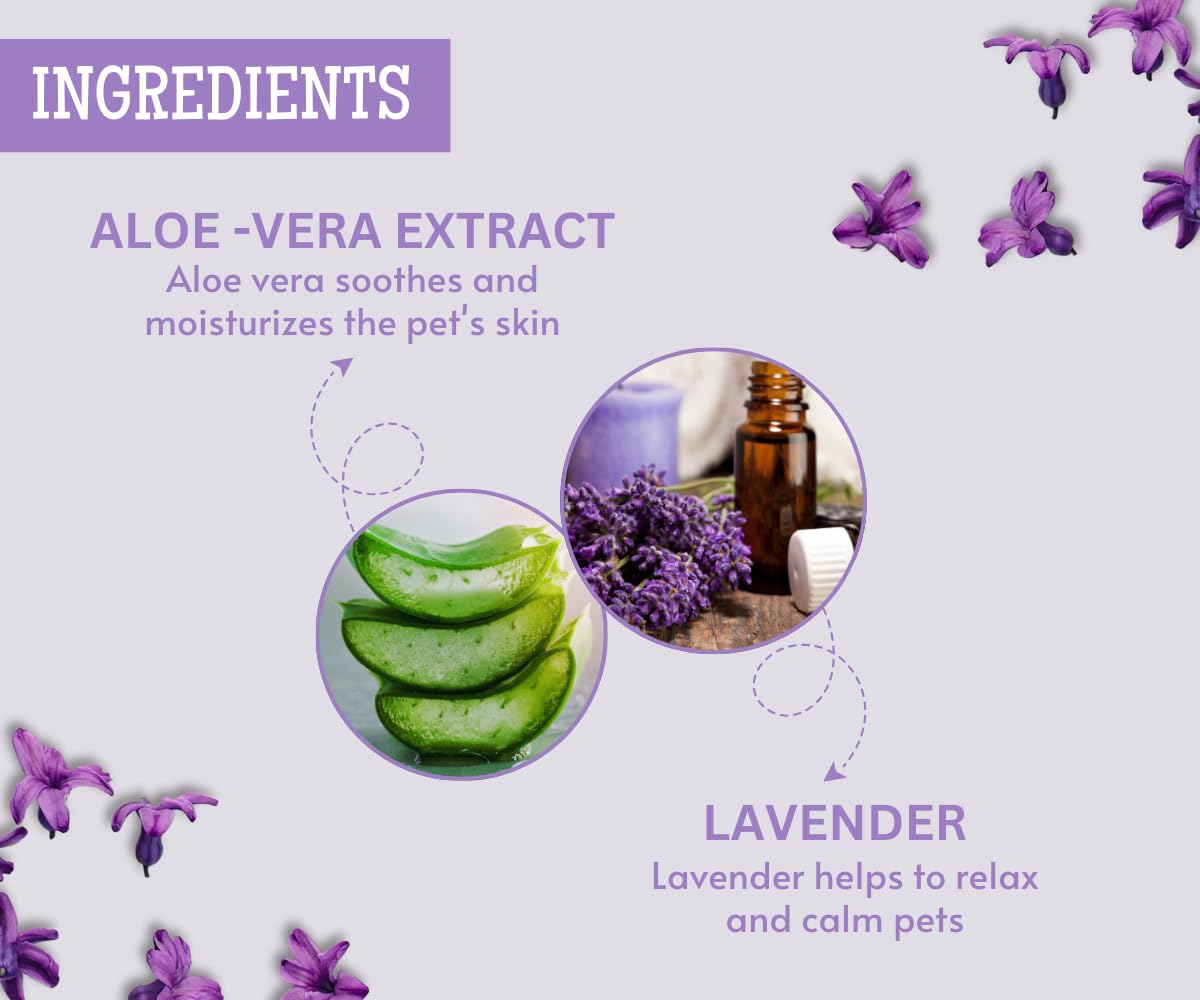 INGREDIENTS

ALOE -VERA EXTRACT
Aloe vera soothes and moisturizes the pet's skin

LAVENDER
Lavender helps to relax and calm pets